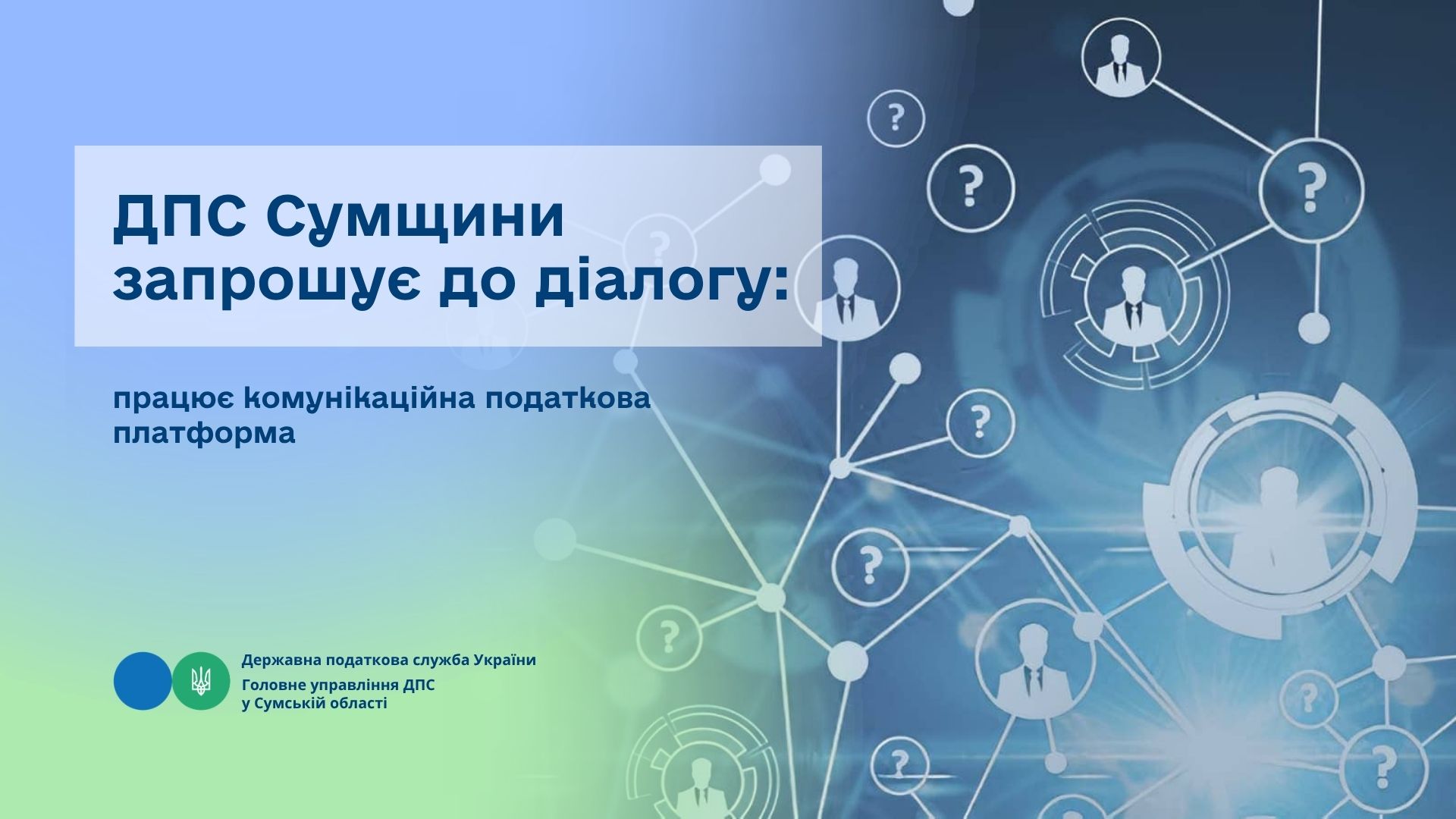 ДПС Сумщини запрошує до діалогу:

працює комунікаційна податкова платформа

Державна податкова служба України

Головне управління ДПС у Сумській області